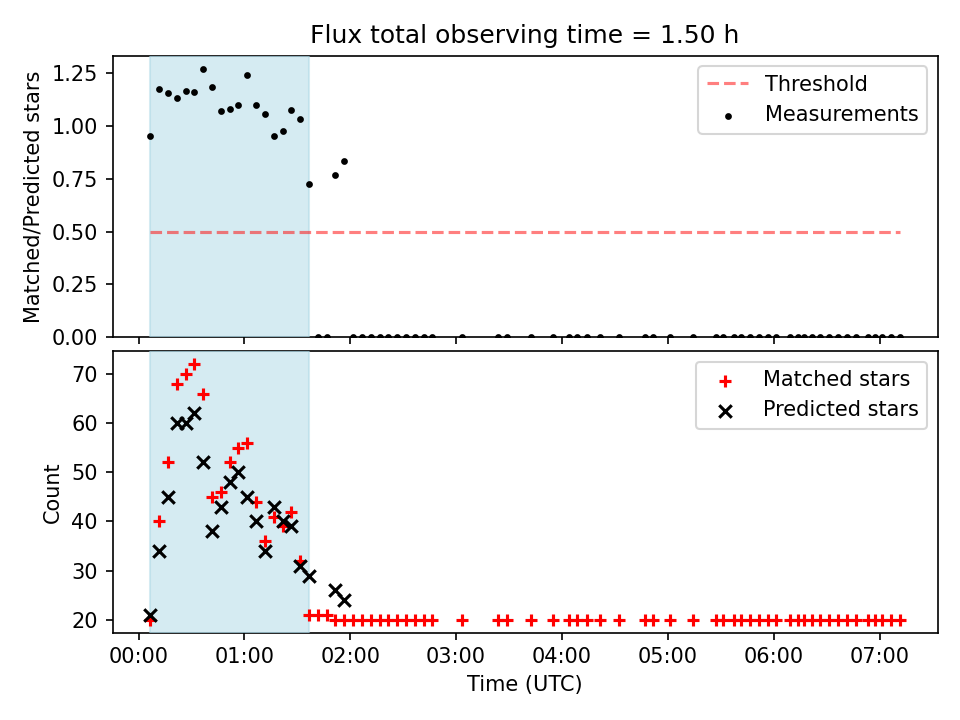 Flux total observing time = 1.50 h

Matched/Predicted stars

1.25
1.00
0.75
0.50
0.25
0.00

Threshold
Measurements

Count

70
60
50
40
30
20

Matched stars
Predicted stars

00:00 01:00 02:00 03:00 04:00 05:00 06:00 07:00

Time (UTC)